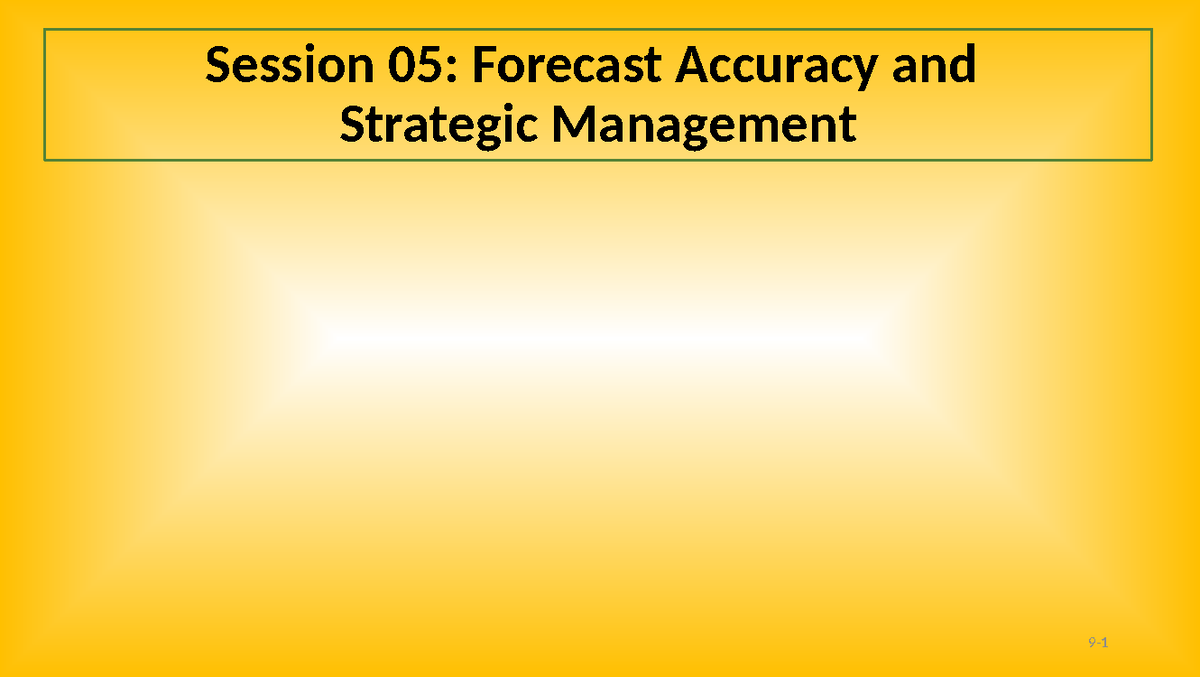 Session 05: Forecast Accuracy and Strategic Management

9-1